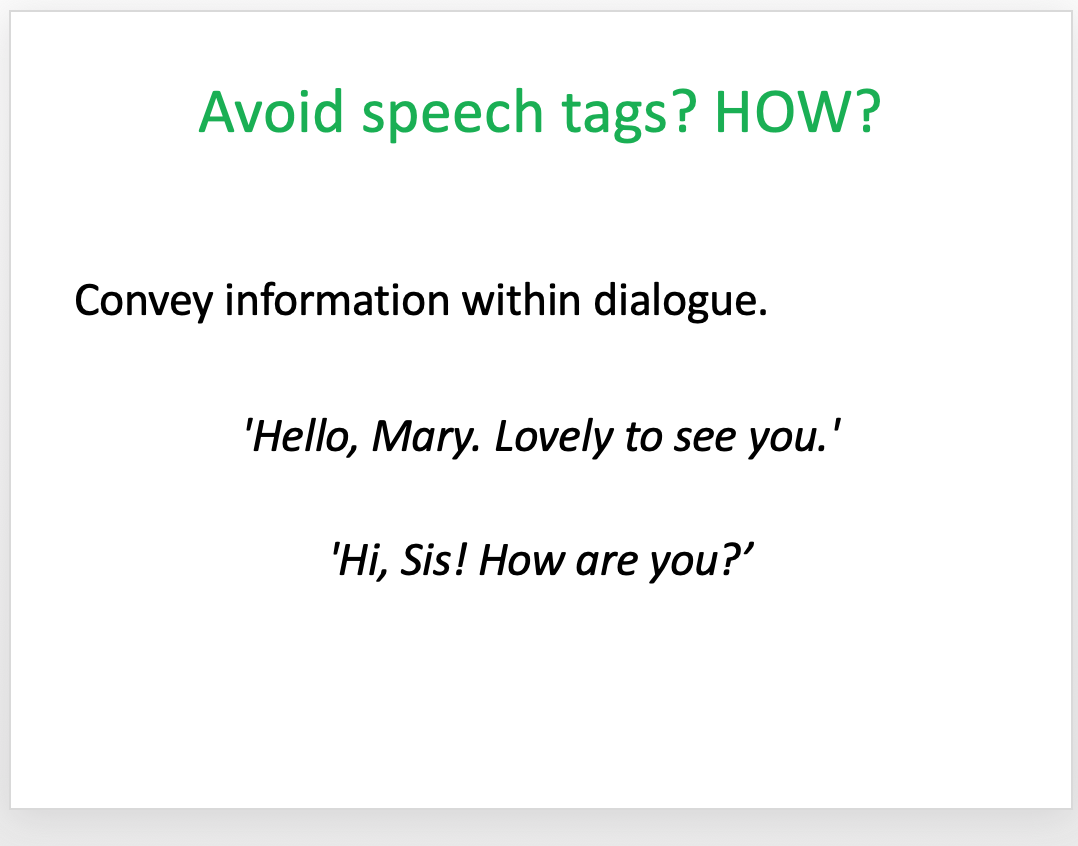 Avoid speech tags? HOW?

Convey information within dialogue.

'Hello, Mary. Lovely to see you.'

'Hi, Sis! How are you?’